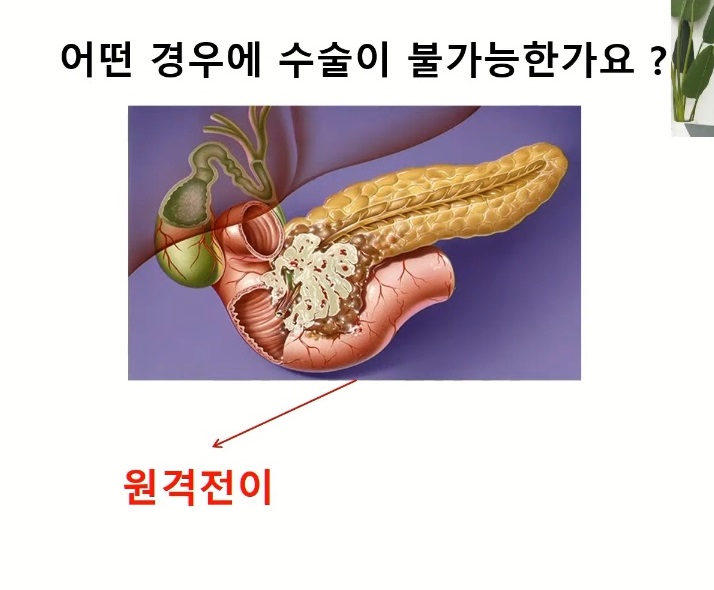 어떤 경우에 수술이 불가능한가요 ?

원격전이